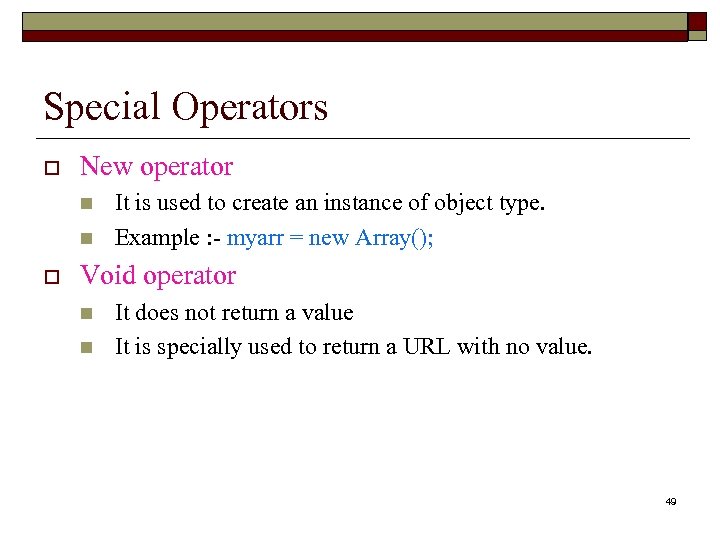 Special Operators

New operator

It is used to create an instance of object type.

Example :- myarr = new Array();

Void operator

It does not return a value

It is specially used to return a URL with no value.

49